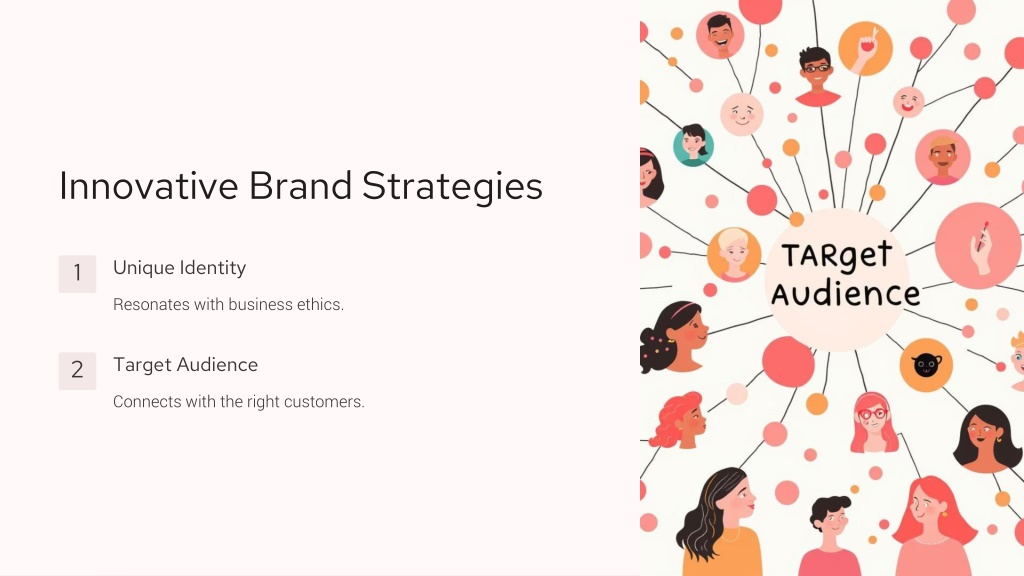 Innovative Brand Strategies

1

Unique Identity

Resonates with business ethics.

2

Target Audience

Connects with the right customers.

TARget Audience